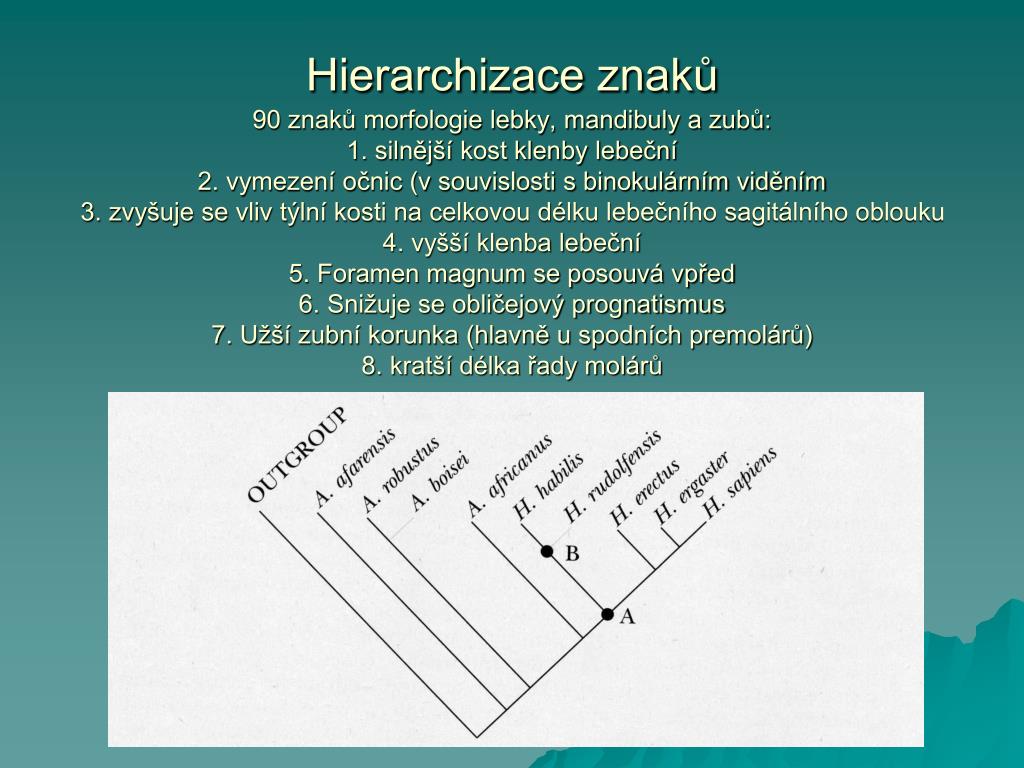 Hierarchizace znaků

90 znaků morfologie lebky, mandibuly a zubů:
1. silnější kost klenby lebeční
2. vymezení očnic (v souvislosti s binokulárním viděním
3. zvyšuje se vliv týlní kosti na celkovou délku lebečního sagitálního oblouku
4. vyšší klenba lebeční
5. Foramen magnum se posouvá vpřed
6. Snižuje se obličejový prognatismus
7. Užší zubní korunka (hlavně u spodních premolárů)
8. kratší délka řady molárů

OUTGROUP
A. afarensis
A. robustus
A. boisei
A. africanus
H. habilis
H. rudolfensis
H. erectus
H. ergaster
H. sapiens
B
A